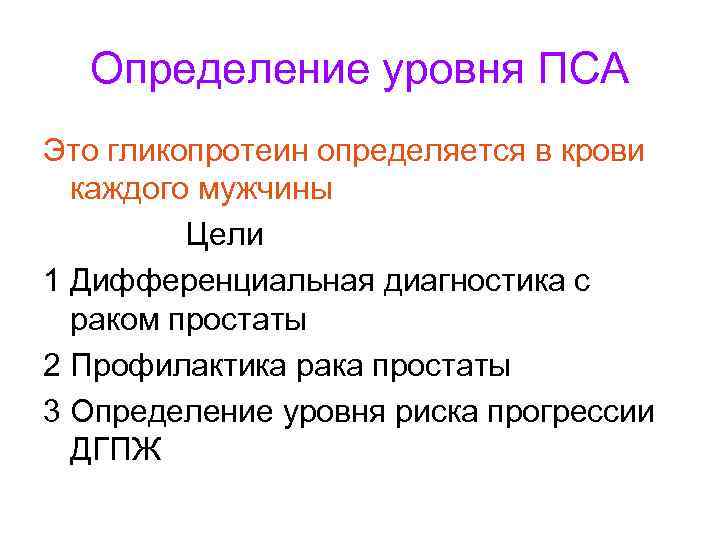 Определение уровня ПСА

Это гликопротеин определяется в крови каждого мужчины

Цели

1 Дифференциальная диагностика с раком простаты

2 Профилактика рака простаты

3 Определение уровня риска прогрессии ДГПЖ